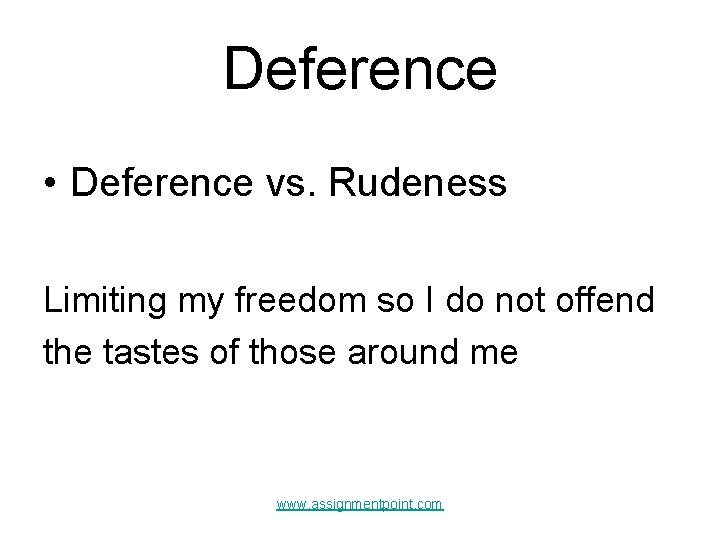 Deference

• Deference vs. Rudeness

Limiting my freedom so I do not offend the tastes of those around me

www.assignmentpoint.com